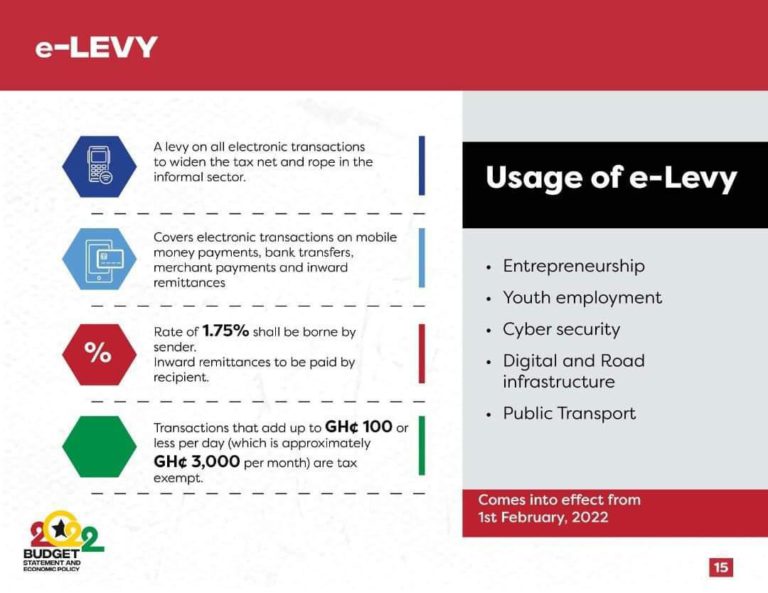 e-LEVY

A levy on all electronic transactions to widen the tax net and rope in the informal sector.

Covers electronic transactions on mobile money payments, bank transfers, merchant payments and inward remittances

%

Rate of 1.75% shall be borne by sender.
Inward remittances to be paid by recipient.

Transactions that add up to GH¢ 100 or less per day (which is approximately GH¢ 3,000 per month) are tax exempt.

Usage of e-Levy

• Entrepreneurship
• Youth employment
• Cyber security
• Digital and Road infrastructure
• Public Transport

Comes into effect from 1st February, 2022

2022 BUDGET STATEMENT AND ECONOMIC POLICY

15